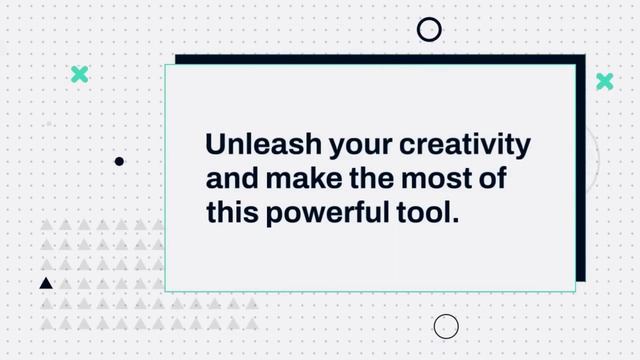 Unleash your creativity and make the most of this powerful tool.